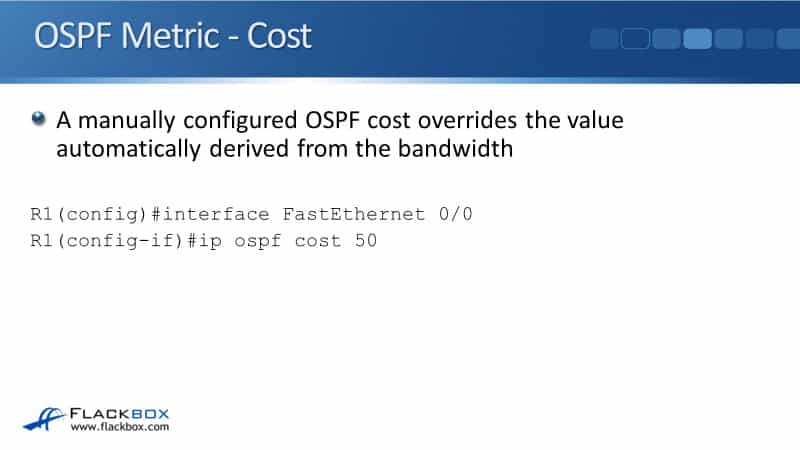 OSPF Metric - Cost

A manually configured OSPF cost overrides the value automatically derived from the bandwidth

R1(config)#interface FastEthernet 0/0
R1(config-if)#ip ospf cost 50

FLACKBOX
www.flackbox.com